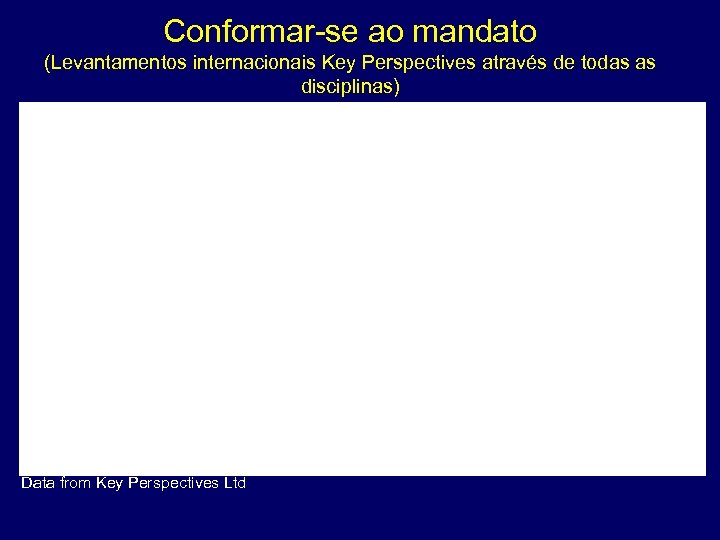 Conformar-se ao mandato
(Levantamentos internacionais Key Perspectives através de todas as disciplinas)

Data from Key Perspectives Ltd